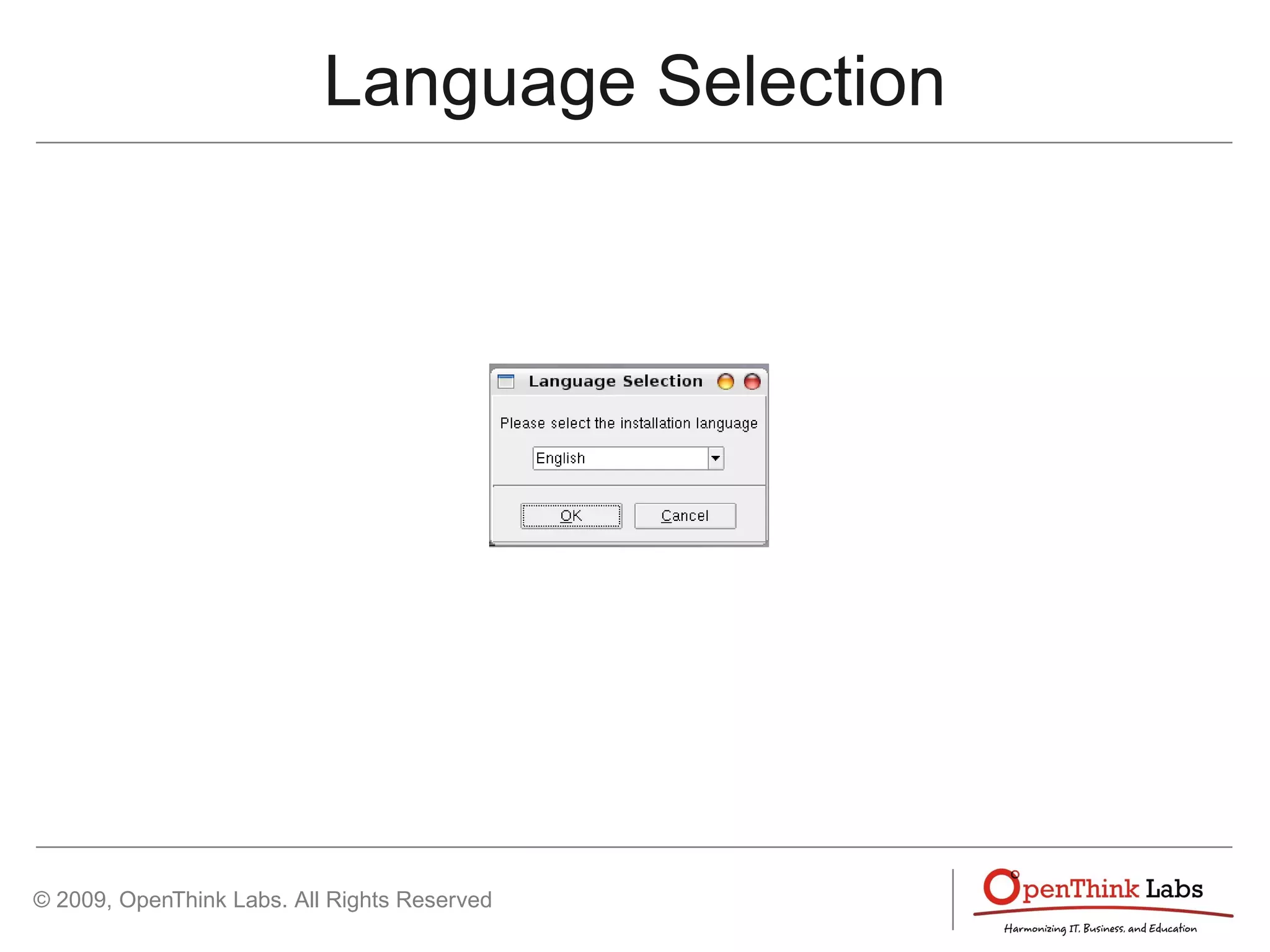 Language Selection

Language Selection

Please select the installation language

English

OK

Cancel

© 2009, OpenThink Labs. All Rights Reserved

OpenThink Labs

Harmonizing IT, Business, and Education